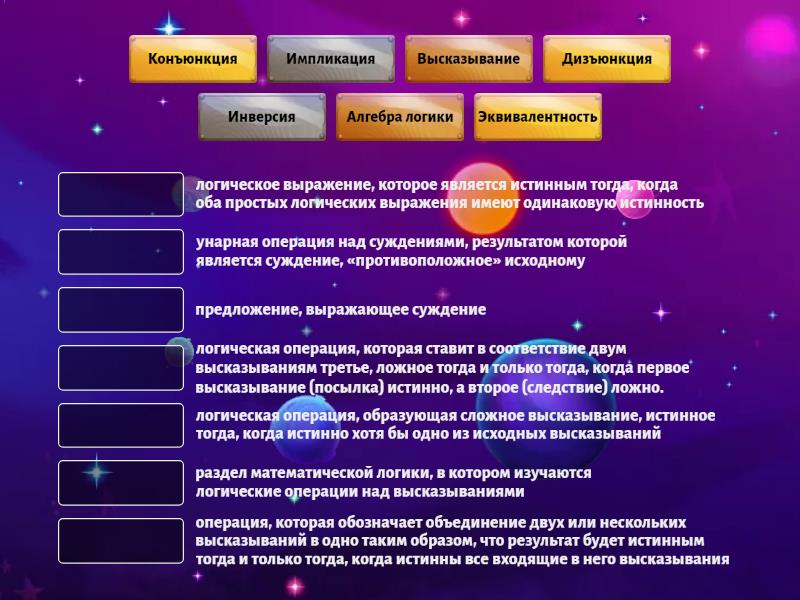 Конъюнкция
Импликация
Высказывание
Дизъюнкция
Инверсия
Алгебра логики
Эквивалентность

логическое выражение, которое является истинным тогда, когда оба простых логических выражения имеют одинаковую истинность

унарная операция над суждениями, результатом которой является суждение, «противоположное» исходному

предложение, выражающее суждение

логическая операция, которая ставит в соответствие двум высказываниям третье, ложное тогда и только тогда, когда первое высказывание (посылка) истинно, а второе (следствие) ложно.

логическая операция, образующая сложное высказывание, истинное тогда, когда истинно хотя бы одно из исходных высказываний

раздел математической логики, в котором изучаются логические операции над высказываниями

операция, которая обозначает объединение двух или нескольких высказываний в одно таким образом, что результат будет истинным тогда и только тогда, когда истинны все входящие в него высказывания